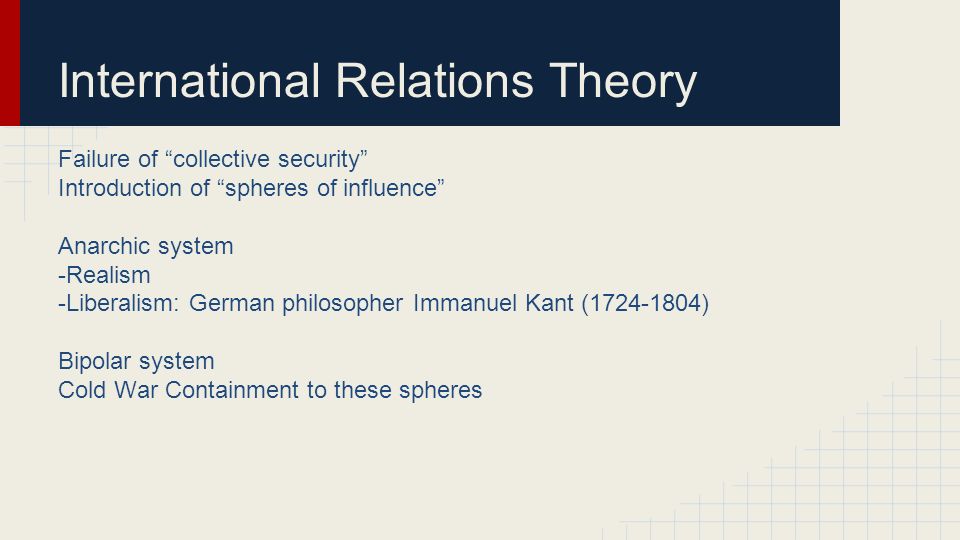 International Relations Theory

Failure of “collective security”
Introduction of “spheres of influence”

Anarchic system
-Realism
-Liberalism: German philosopher Immanuel Kant (1724-1804)

Bipolar system
Cold War Containment to these spheres